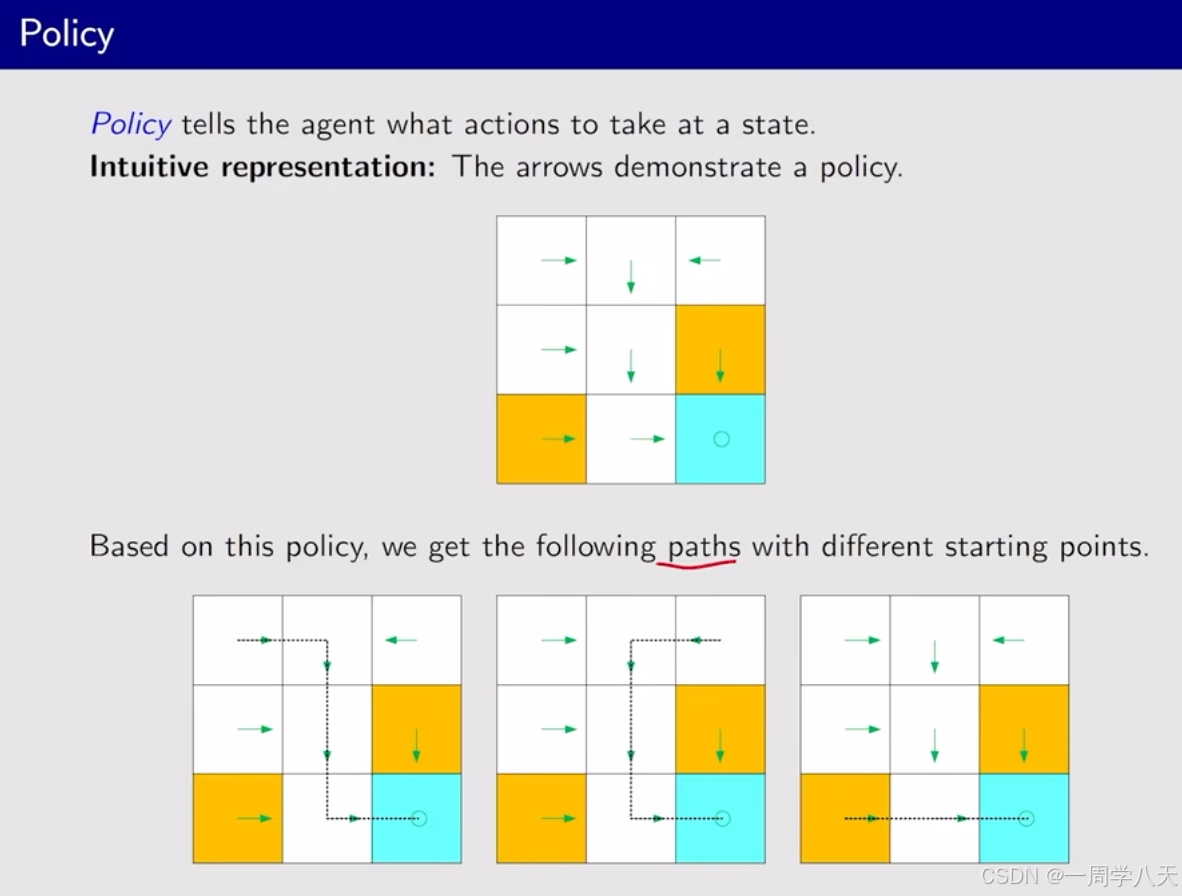 Policy

Policy tells the agent what actions to take at a state.
**Intuitive representation:** The arrows demonstrate a policy.

Based on this policy, we get the following paths with different starting points.

CSDN @一周学八天